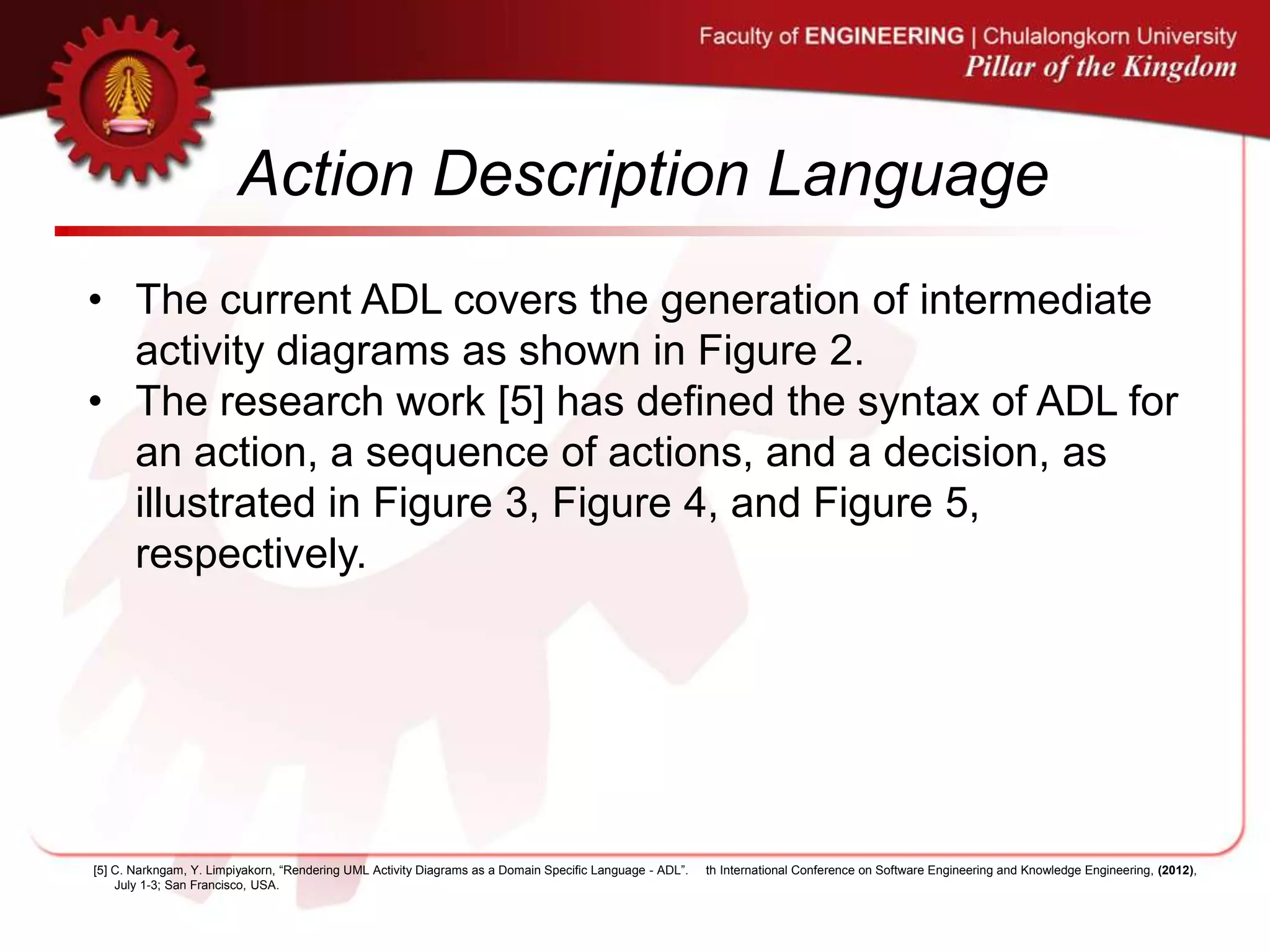 Faculty of ENGINEERING | Chulalongkorn University
Pillar of the Kingdom

Action Description Language

• The current ADL covers the generation of intermediate activity diagrams as shown in Figure 2.
• The research work [5] has defined the syntax of ADL for an action, a sequence of actions, and a decision, as illustrated in Figure 3, Figure 4, and Figure 5, respectively.

[5] C. Narkngam, Y. Limpiyakorn, “Rendering UML Activity Diagrams as a Domain Specific Language - ADL”. th International Conference on Software Engineering and Knowledge Engineering, (2012), July 1-3; San Francisco, USA.